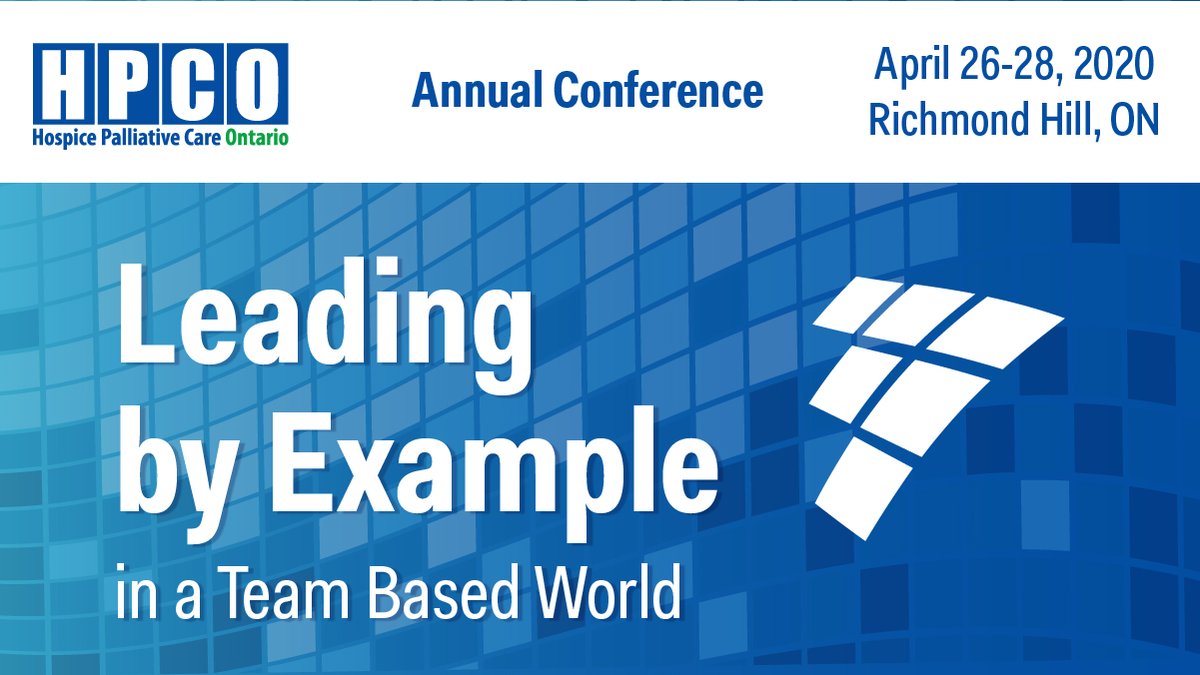 HPCO
Hospice Palliative Care Ontario

Annual Conference

April 26-28, 2020
Richmond Hill, ON

Leading by Example
in a Team Based World